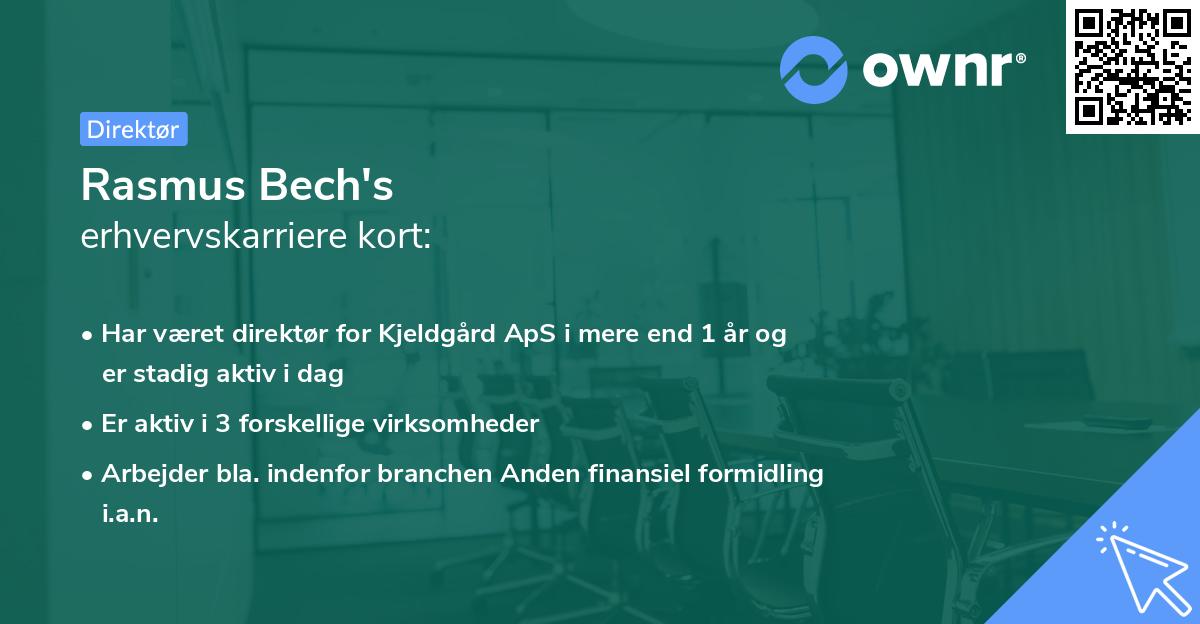 ownr®

Direktør

Rasmus Bech's
erhvervskarriere kort:

• Har været direktør for Kjeldgård ApS i mere end 1 år og er stadig aktiv i dag
• Er aktiv i 3 forskellige virksomheder
• Arbejder bla. indenfor branchen Anden finansiel formidling i.a.n.